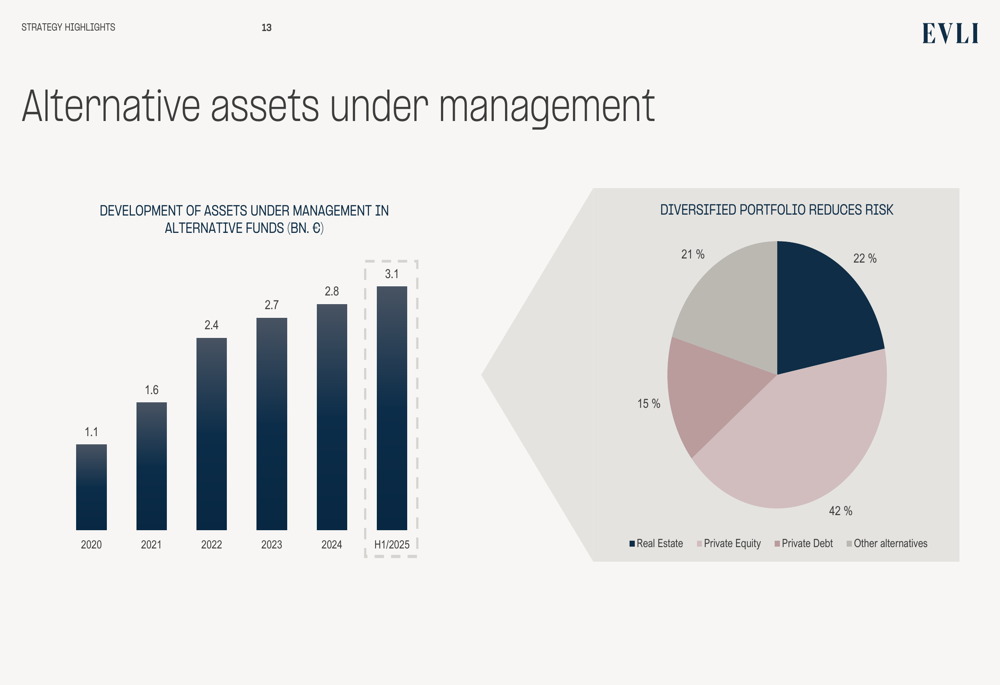 STRATEGY HIGHLIGHTS 13

EVLI

Alternative assets under management

DEVELOPMENT OF ASSETS UNDER MANAGEMENT IN ALTERNATIVE FUNDS (BN. €)

1.1
1.6
2.4
2.7
2.8
3.1

2020
2021
2022
2023
2024
H1/2025

DIVERSIFIED PORTFOLIO REDUCES RISK

21 %
22 %
15 %
42 %

Real Estate
Private Equity
Private Debt
Other alternatives